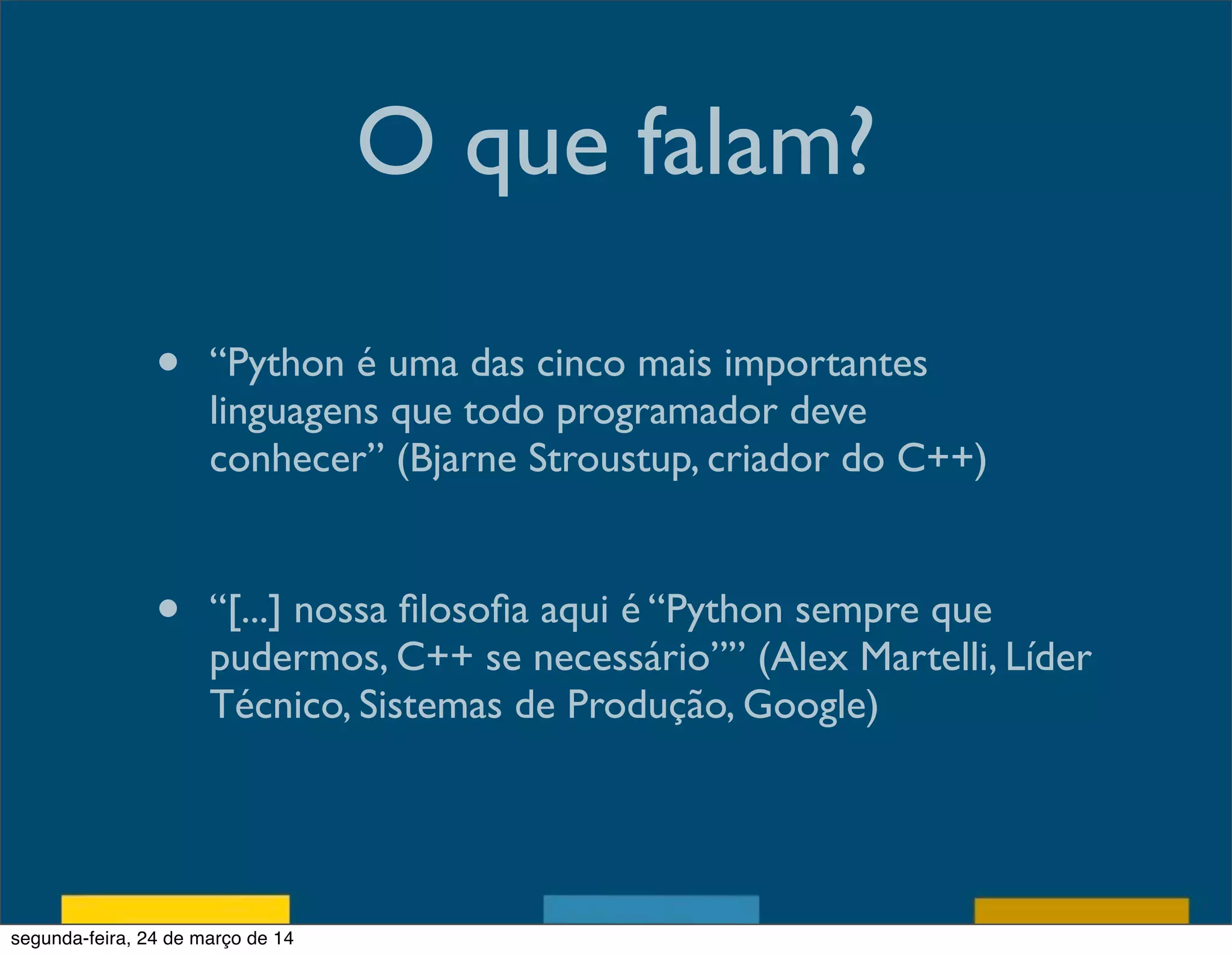 O que falam?

• “Python é uma das cinco mais importantes linguagens que todo programador deve conhecer” (Bjarne Stroustup, criador do C++)

• “[...] nossa filosofia aqui é “Python sempre que pudermos, C++ se necessário”” (Alex Martelli, Líder Técnico, Sistemas de Produção, Google)

segunda-feira, 24 de março de 14